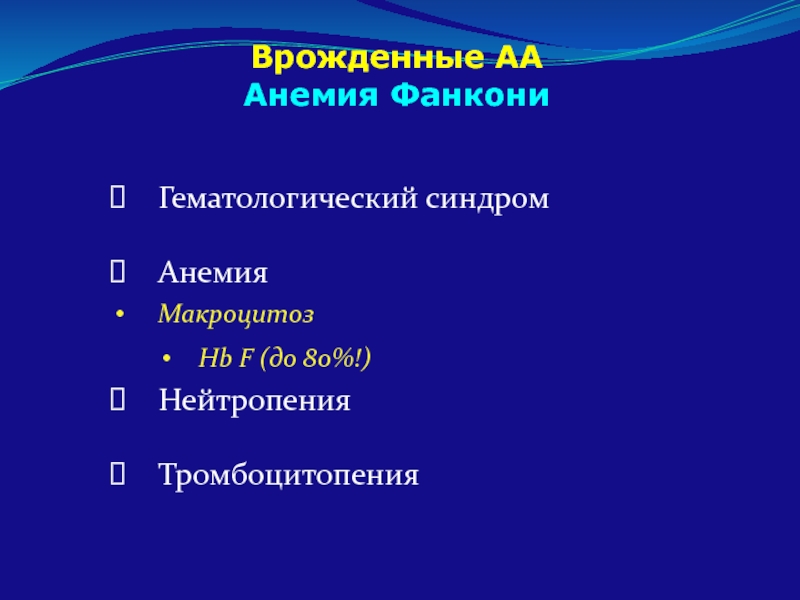 Врожденные АА
Анемия Фанкони

Гематологический синдром

Анемия
• Макроцитоз
• Hb F (до 80%!)

Нейтропения

Тромбоцитопения